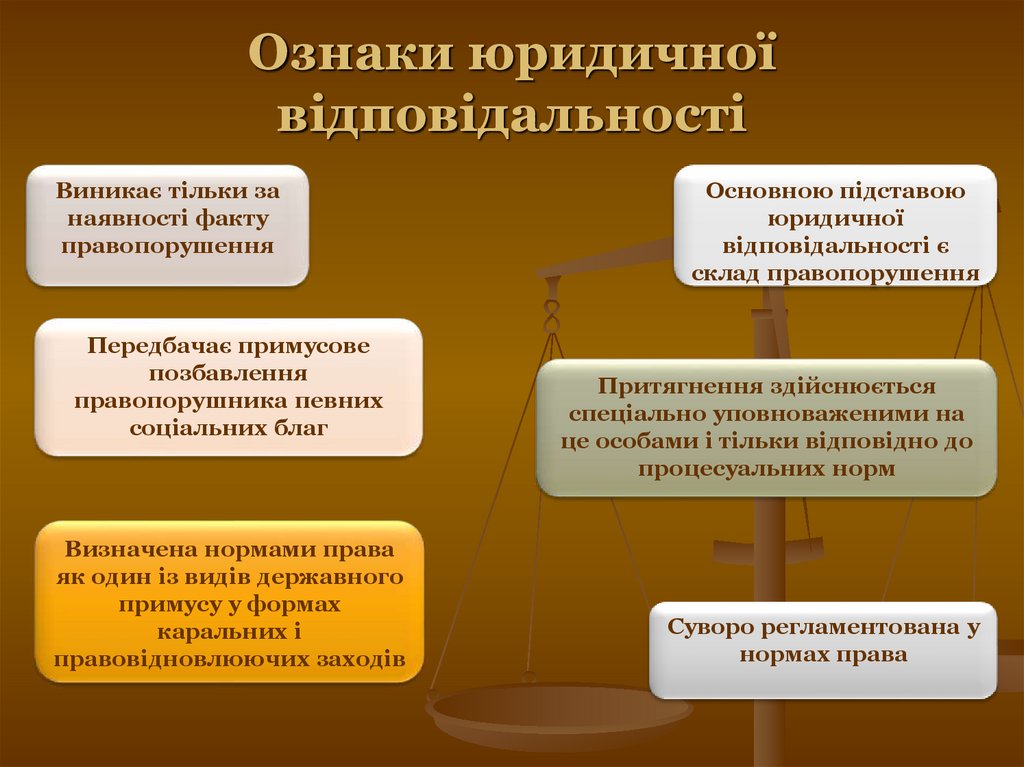 Ознаки юридичної відповідальності

Виникає тільки за наявності факту правопорушення

Передбачає примусове позбавлення правопорушника певних соціальних благ

Визначена нормами права як один із видів державного примусу у формах каральних і правовідновлюючих заходів

Основною підставою юридичної відповідальності є склад правопорушення

Притягнення здійснюється спеціально уповноваженими на це особами і тільки відповідно до процесуальних норм

Суворо регламентована у нормах права